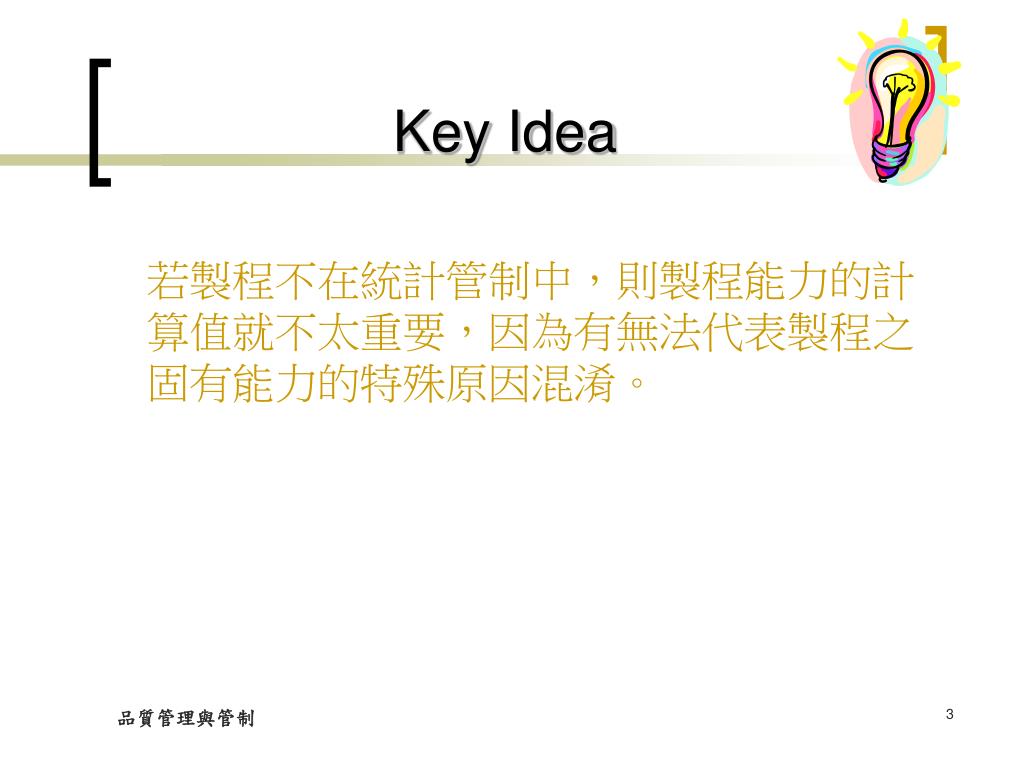 Key Idea

若製程不在統計管制中，則製程能力的計算值就不太重要，因為有無法代表製程之固有能力的特殊原因混淆。

品質管理與管制

3